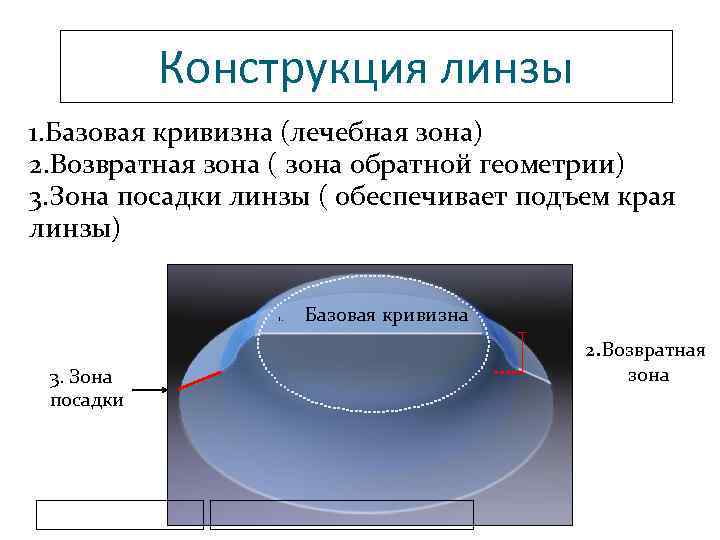 Конструкция линзы

1.Базовая кривизна (лечебная зона)
2.Возвратная зона ( зона обратной геометрии)
3.Зона посадки линзы ( обеспечивает подъем края линзы)

1. Базовая кривизна

2.Возвратная зона

3. Зона посадки